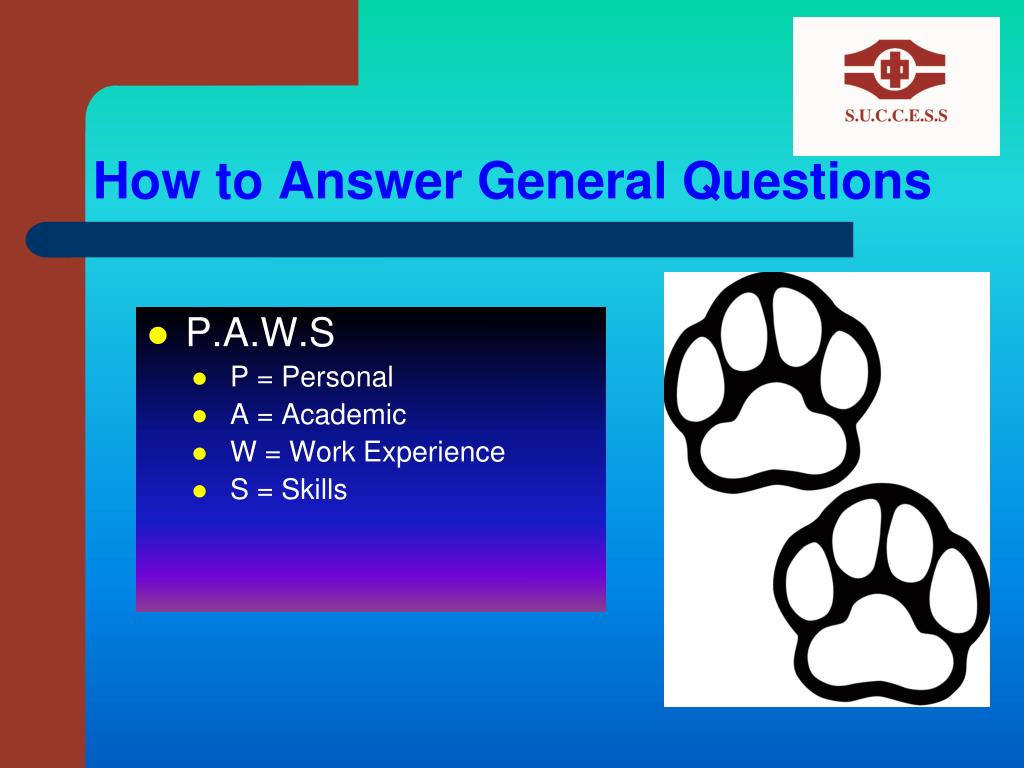 S.U.C.C.E.S.S

How to Answer General Questions

- P.A.W.S
  - P = Personal
  - A = Academic
  - W = Work Experience
  - S = Skills